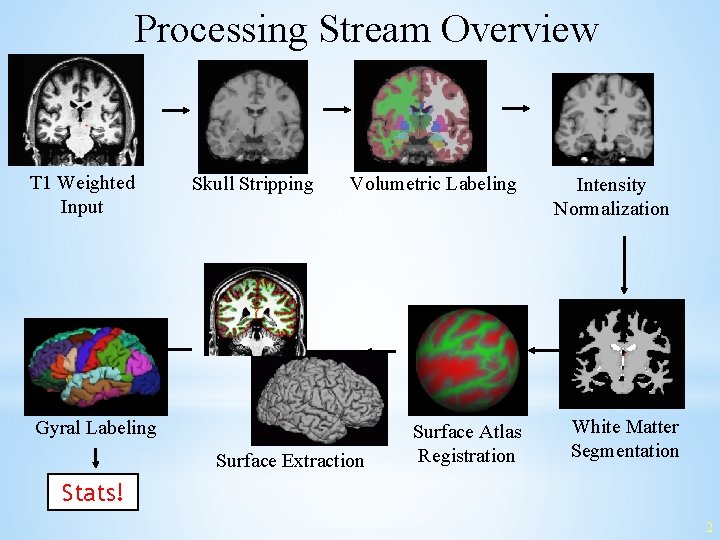 Processing Stream Overview

T1 Weighted Input

Skull Stripping

Volumetric Labeling

Intensity Normalization

White Matter Segmentation

Surface Atlas Registration

Surface Extraction

Gyral Labeling

Stats!

2